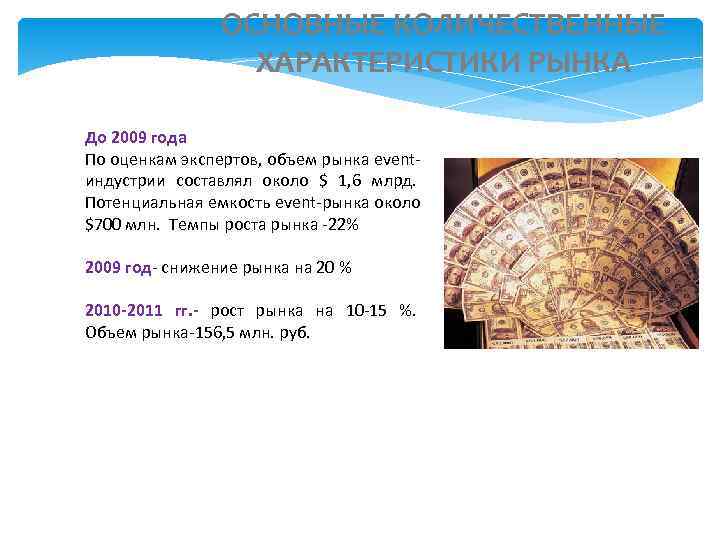 ОСНОВНЫЕ КОЛИЧЕСТВЕННЫЕ ХАРАКТЕРИСТИКИ РЫНКА

До 2009 года
По оценкам экспертов, объем рынка event-индустрии составлял около $ 1,6 млрд. Потенциальная емкость event-рынка около $700 млн. Темпы роста рынка -22%

2009 год- снижение рынка на 20 %

2010-2011 гг.- рост рынка на 10-15 %. Объем рынка-156,5 млн. руб.